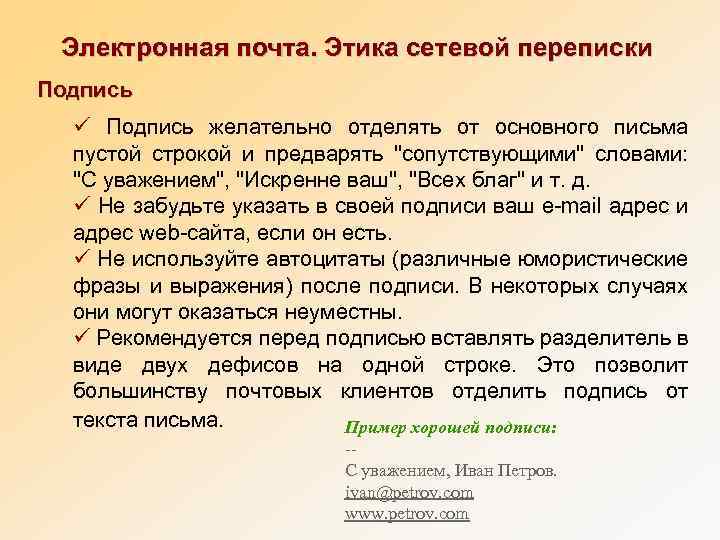 Электронная почта. Этика сетевой переписки

Подпись

✓ Подпись желательно отделять от основного письма пустой строкой и предварять "сопутствующими" словами: "С уважением", "Искренне ваш", "Всех благ" и т. д.
✓ Не забудьте указать в своей подписи ваш e-mail адрес и адрес web-сайта, если он есть.
✓ Не используйте автоцитаты (различные юмористические фразы и выражения) после подписи. В некоторых случаях они могут оказаться неуместны.
✓ Рекомендуется перед подписью вставлять разделитель в виде двух дефисов на одной строке. Это позволит большинству почтовых клиентов отделить подпись от текста письма.

Пример хорошей подписи:
--
С уважением, Иван Петров.
ivan@petrov.com
www.petrov.com